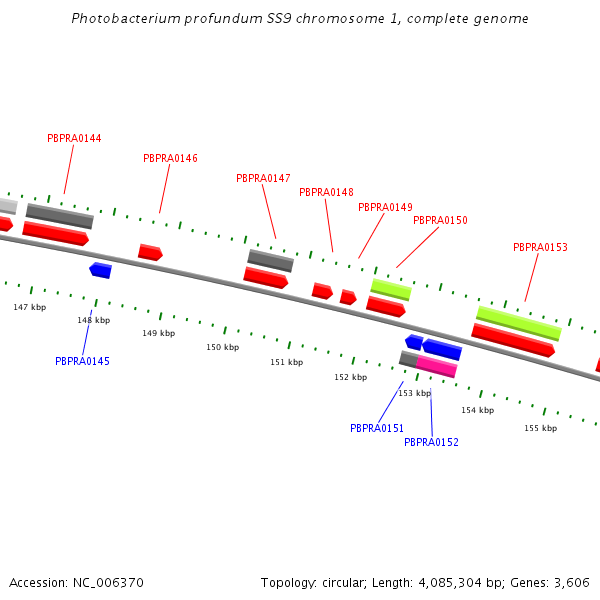 Photobacterium profundum SS9 chromosome 1, complete genome

PBPRA0144

PBPRA0146

PBPRA0147

PBPRA0148

PBPRA0149

PBPRA0150

PBPRA0153

147 kbp

148 kbp

149 kbp

150 kbp

151 kbp

152 kbp

153 kbp

154 kbp

155 kbp

PBPRA0145

PBPRA0151

PBPRA0152

Accession: NC_006370

Topology: circular; Length: 4,085,304 bp; Genes: 3,606